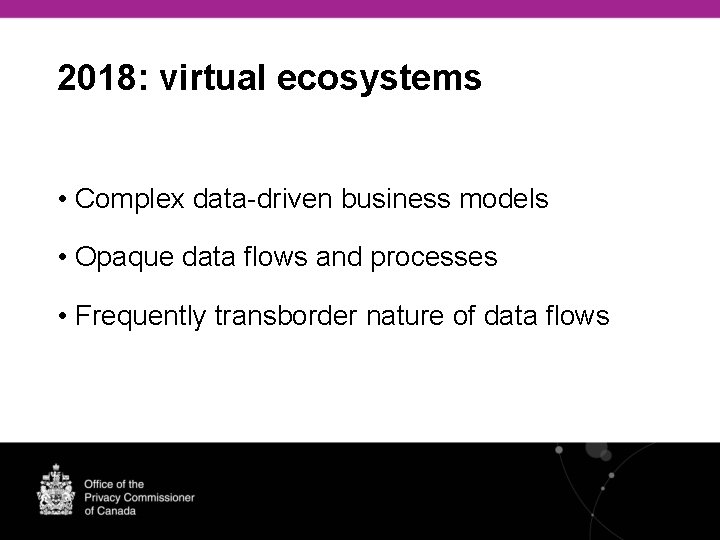 2018: virtual ecosystems

• Complex data-driven business models

• Opaque data flows and processes

• Frequently transborder nature of data flows

Office of the Privacy Commissioner of Canada